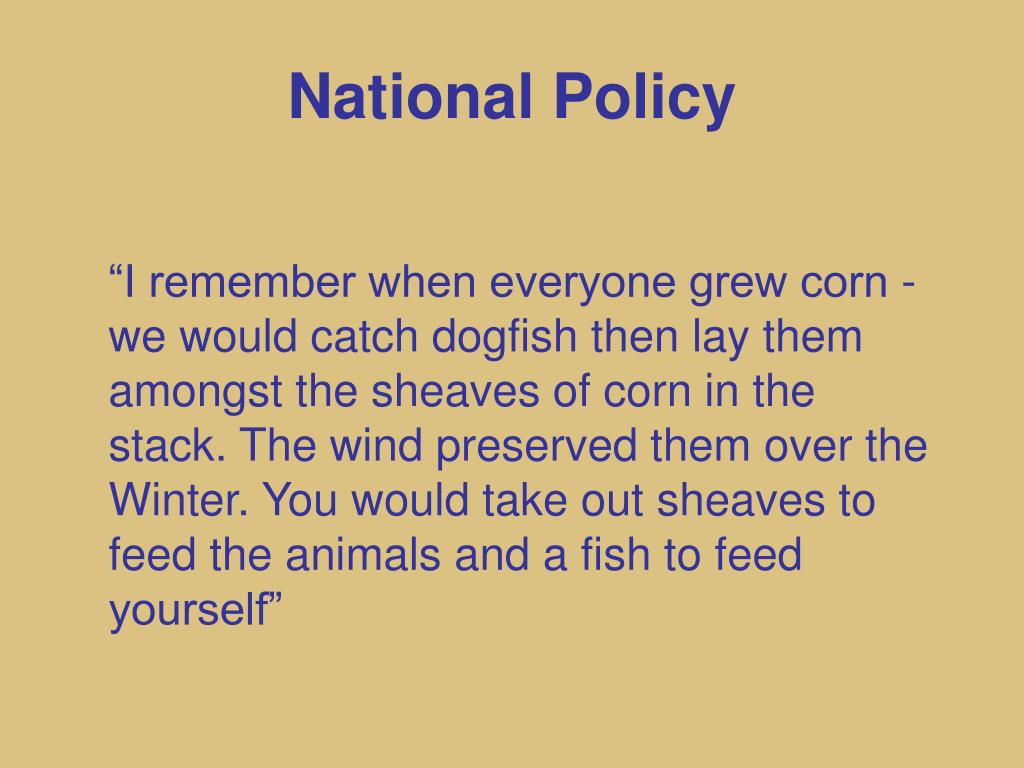 National Policy

“I remember when everyone grew corn - we would catch dogfish then lay them amongst the sheaves of corn in the stack. The wind preserved them over the Winter. You would take out sheaves to feed the animals and a fish to feed yourself”